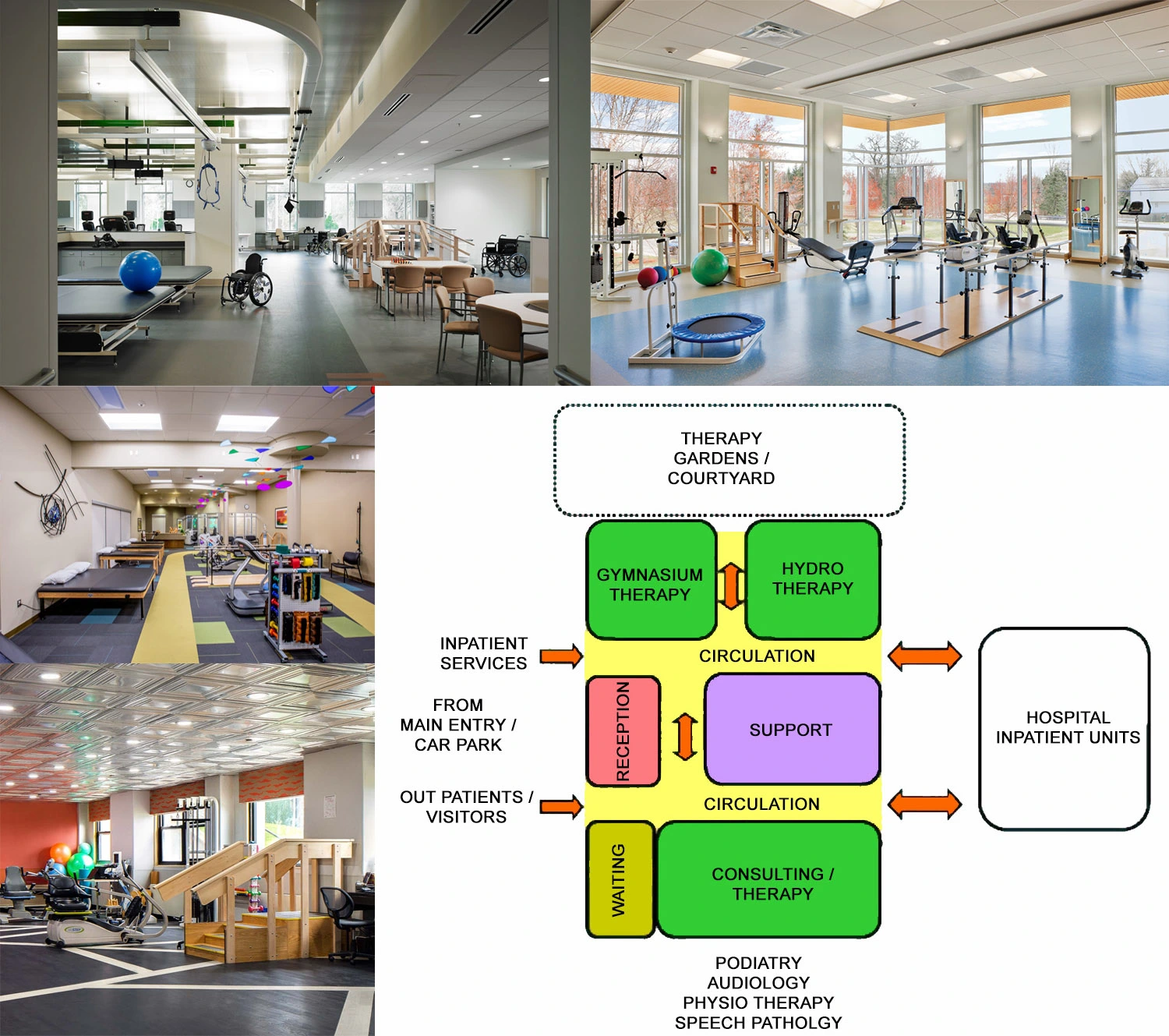 THERAPY GARDENS / COURTYARD

GYMNASIUM THERAPY

HYDRO THERAPY

INPATIENT SERVICES

CIRCULATION

FROM MAIN ENTRY / CAR PARK

RECEPTION

SUPPORT

HOSPITAL INPATIENT UNITS

OUT PATIENTS / VISITORS

CIRCULATION

WAITING

CONSULTING / THERAPY

PODIATRY
AUDIOLOGY
PHYSIO THERAPY
SPEECH PATHOLGY